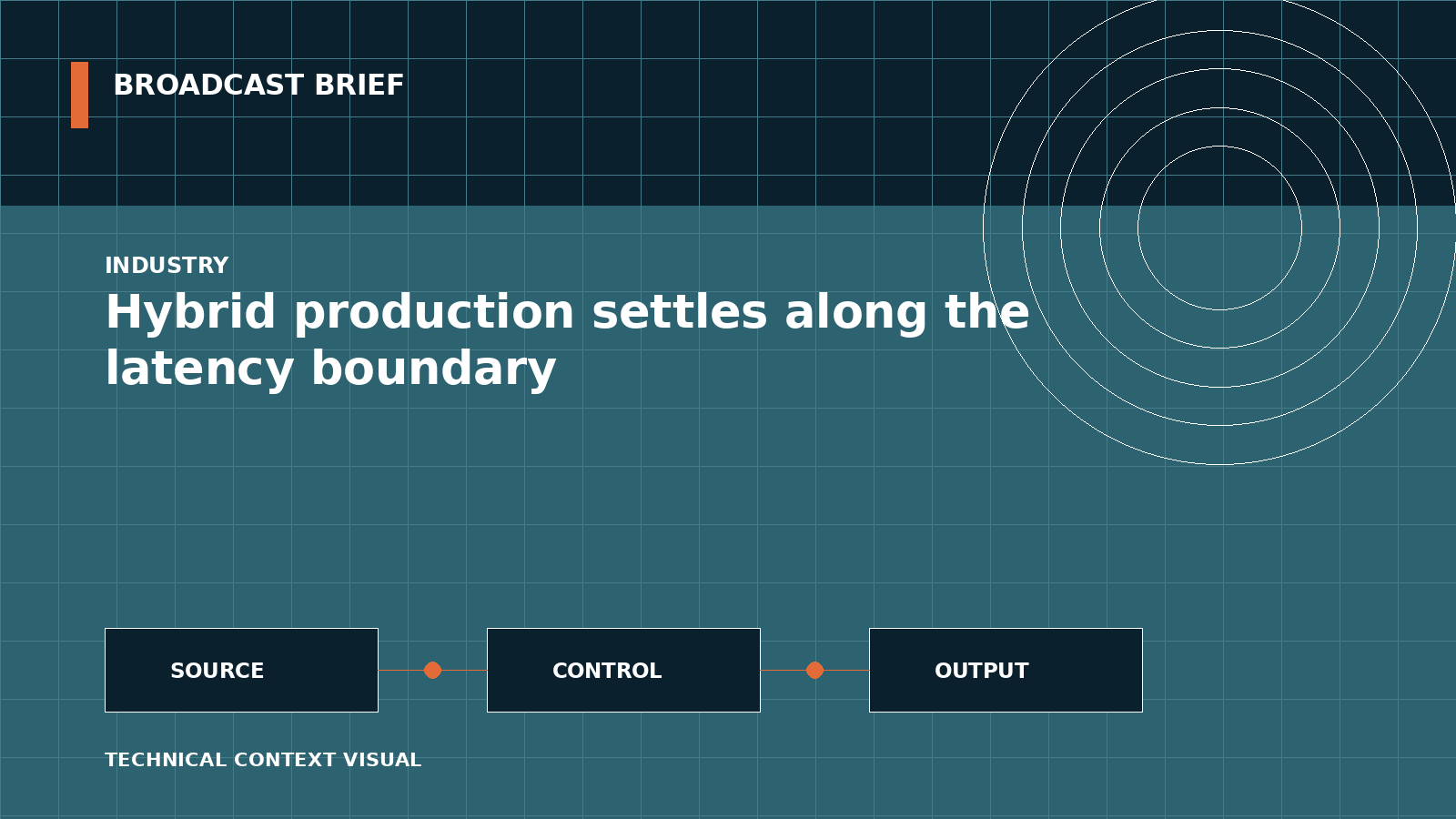 BROADCAST BRIEF

INDUSTRY

Hybrid production settles along the latency boundary

SOURCE

CONTROL

OUTPUT

TECHNICAL CONTEXT VISUAL